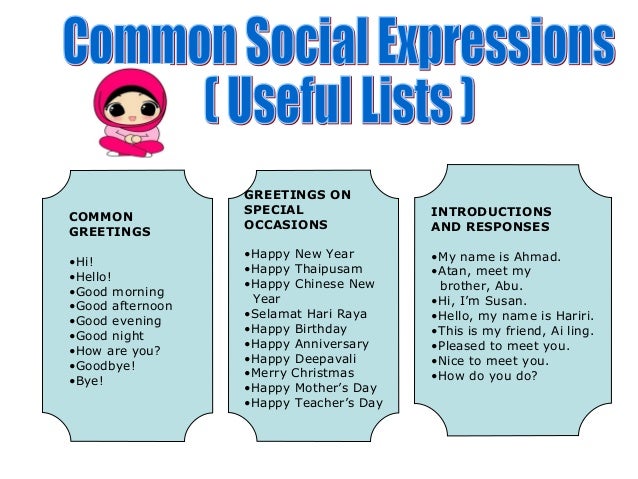 Common Social Expressions
( Useful Lists )

COMMON GREETINGS

•Hi!
•Hello!
•Good morning
•Good afternoon
•Good evening
•Good night
•How are you?
•Goodbye!
•Bye!

GREETINGS ON SPECIAL OCCASIONS

•Happy New Year
•Happy Thaipusam
•Happy Chinese New Year
•Selamat Hari Raya
•Happy Birthday
•Happy Anniversary
•Happy Deepavali
•Merry Christmas
•Happy Mother's Day
•Happy Teacher's Day

INTRODUCTIONS AND RESPONSES

•My name is Ahmad.
•Atan, meet my brother, Abu.
•Hi, I'm Susan.
•Hello, my name is Hariri.
•This is my friend, Ai ling.
•Pleased to meet you.
•Nice to meet you.
•How do you do?